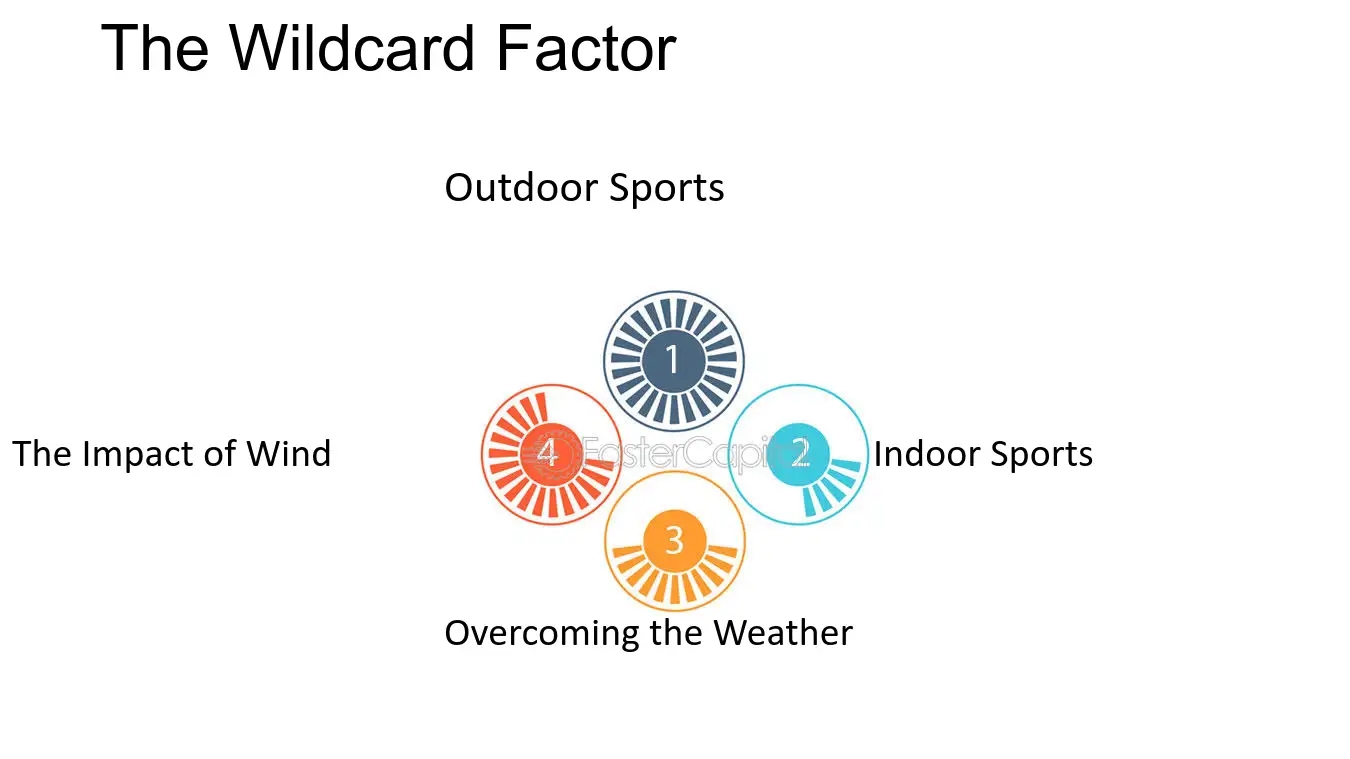 The Wildcard Factor

Outdoor Sports

1

The Impact of Wind

4

FasterCapital

2

Indoor Sports

3

Overcoming the Weather